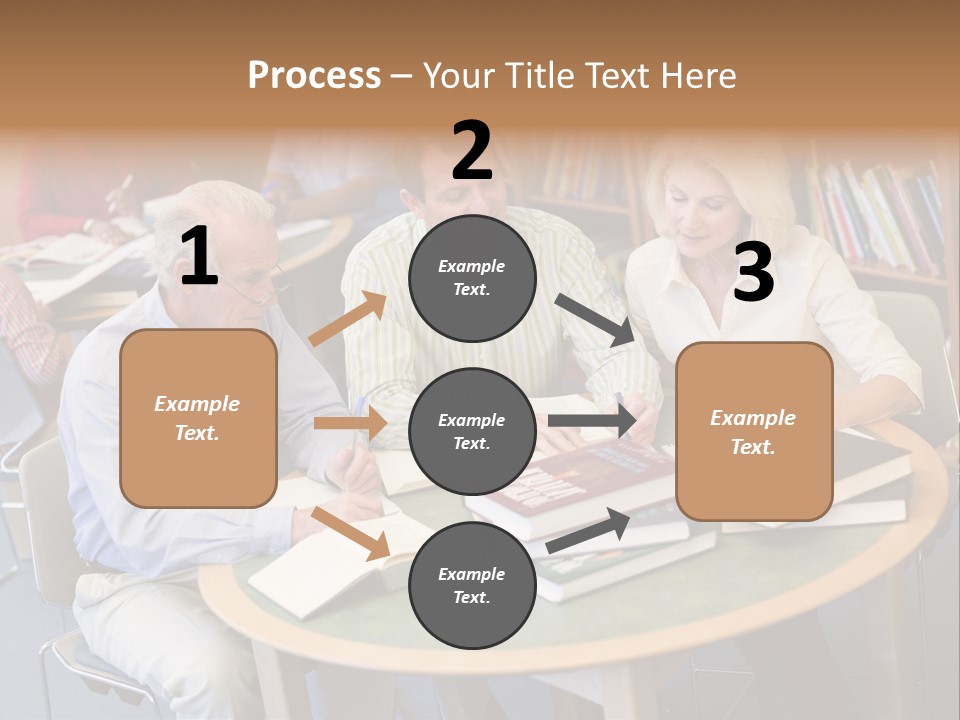 Process – Your Title Text Here

1

Example Text.

2

Example Text.

Example Text.

Example Text.

3

Example Text.